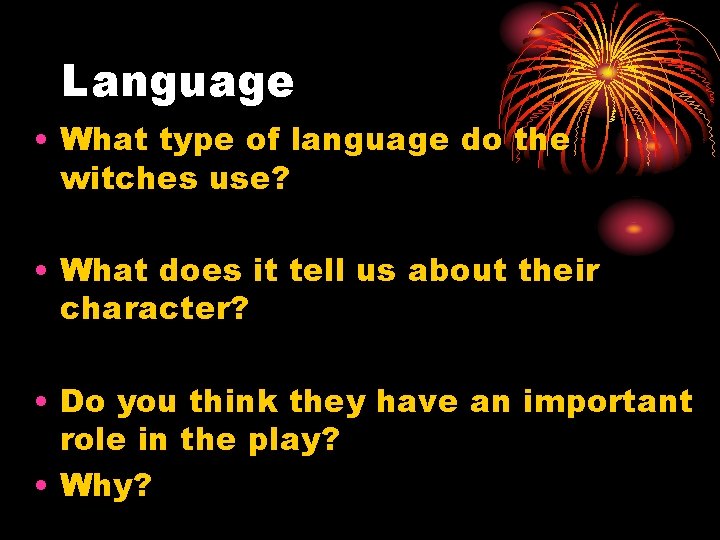 Language

• What type of language do the witches use?

• What does it tell us about their character?

• Do you think they have an important role in the play?
• Why?